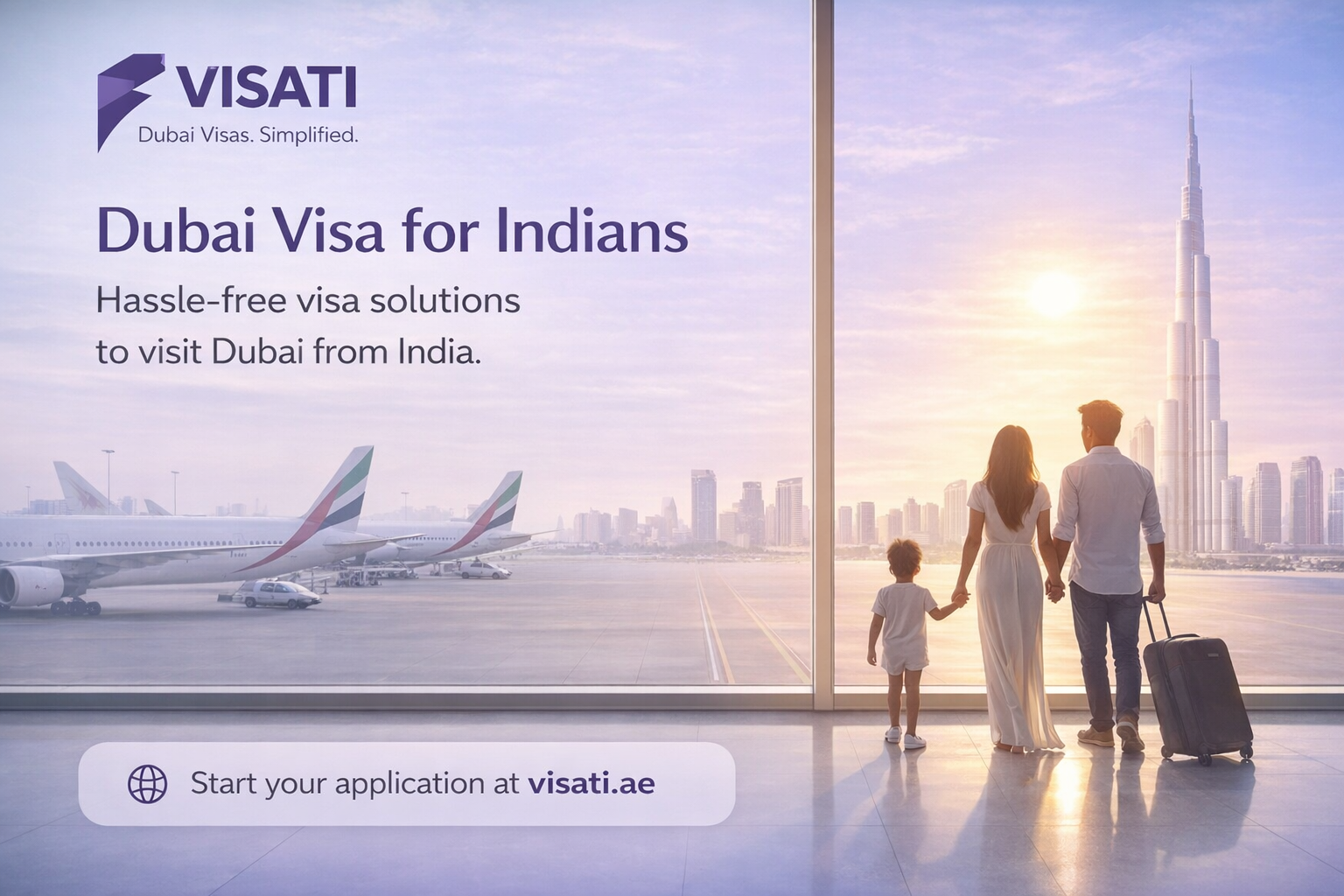 VISATI
Dubai Visas. Simplified.

Dubai Visa for Indians

Hassle-free visa solutions to visit Dubai from India.

Start your application at visati.ae